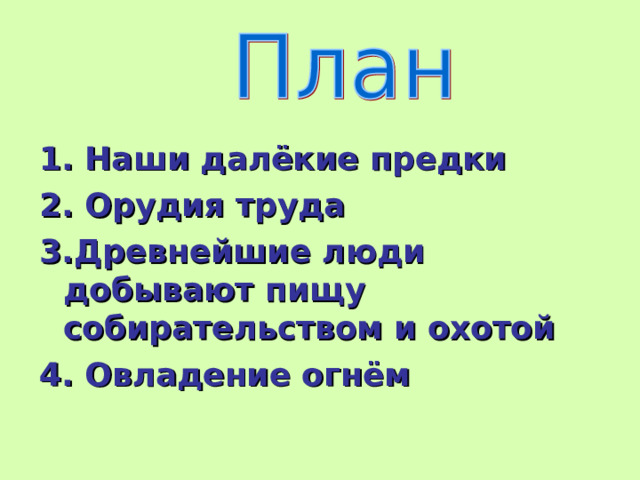 План

1. Наши далёкие предки

2. Орудия труда

3.Древнейшие люди добывают пищу собирательством и охотой

4. Овладение огнём